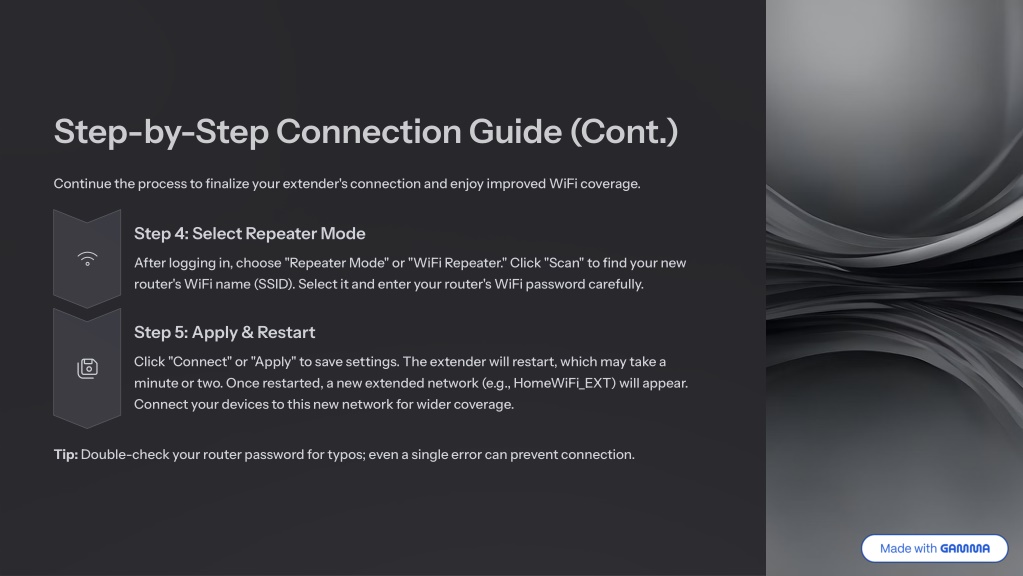 Step-by-Step Connection Guide (Cont.)

Continue the process to finalize your extender's connection and enjoy improved WiFi coverage.

Step 4: Select Repeater Mode

After logging in, choose "Repeater Mode" or "WiFi Repeater." Click "Scan" to find your new router's WiFi name (SSID). Select it and enter your router's WiFi password carefully.

Step 5: Apply & Restart

Click "Connect" or "Apply" to save settings. The extender will restart, which may take a minute or two. Once restarted, a new extended network (e.g., HomeWiFi_EXT) will appear. Connect your devices to this new network for wider coverage.

Tip: Double-check your router password for typos; even a single error can prevent connection.

Made with GAMMA